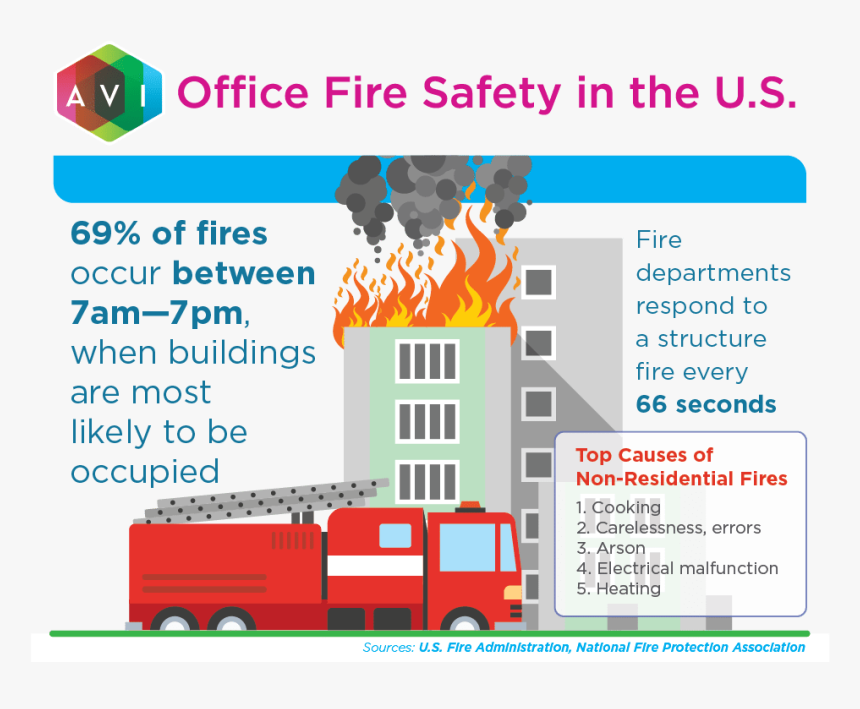 AVI Office Fire Safety in the U.S.

69% of fires occur between 7am—7pm, when buildings are most likely to be occupied

Fire departments respond to a structure fire every 66 seconds

Top Causes of Non-Residential Fires

1. Cooking
2. Carelessness, errors
3. Arson
4. Electrical malfunction
5. Heating

Sources: U.S. Fire Administration, National Fire Protection Association